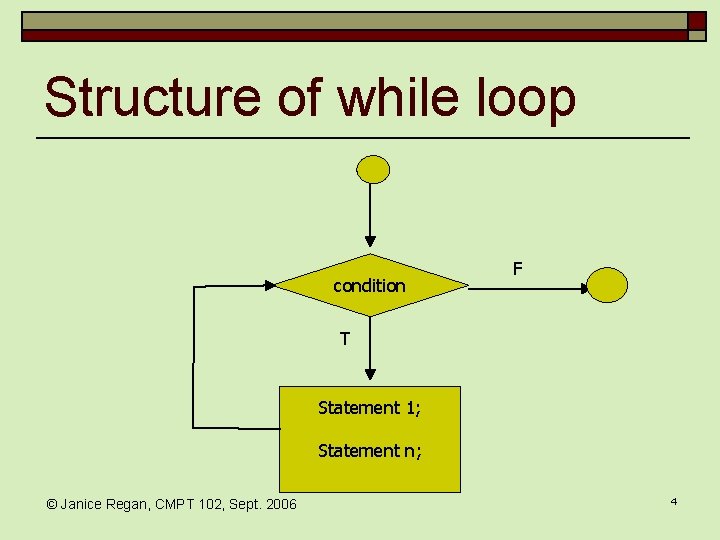 Structure of while loop

condition

F

T

Statement 1;

Statement n;

© Janice Regan, CMPT 102, Sept. 2006

4